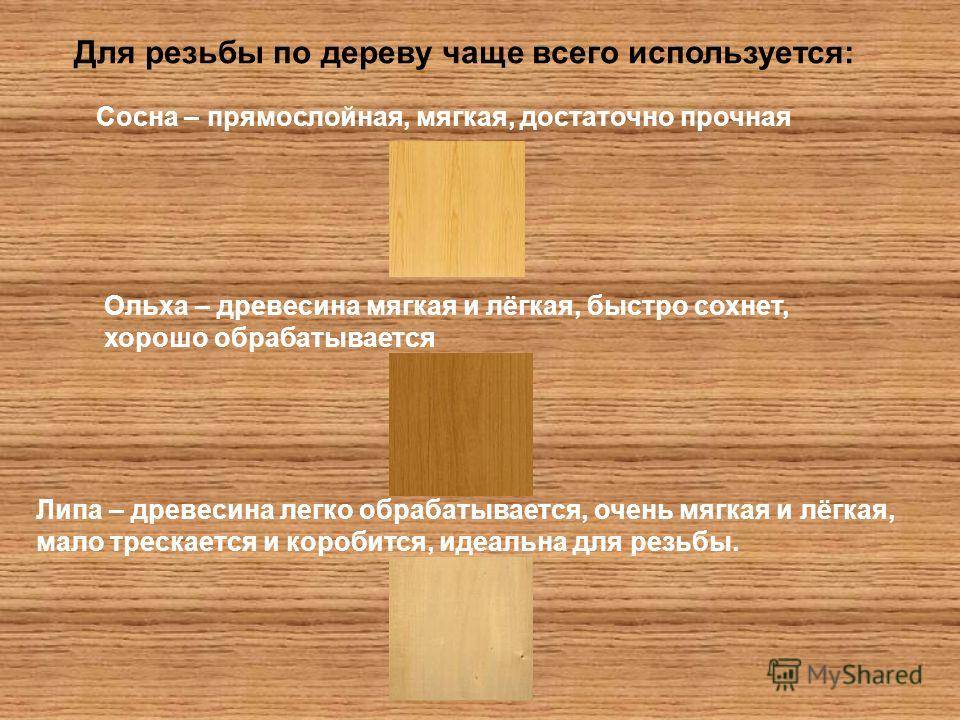 Для резьбы по дереву чаще всего используется:

Сосна – прямослойная, мягкая, достаточно прочная

Ольха – древесина мягкая и лёгкая, быстро сохнет, хорошо обрабатывается

Липа – древесина легко обрабатывается, очень мягкая и лёгкая, мало трескается и коробится, идеальна для резьбы.

MyShared